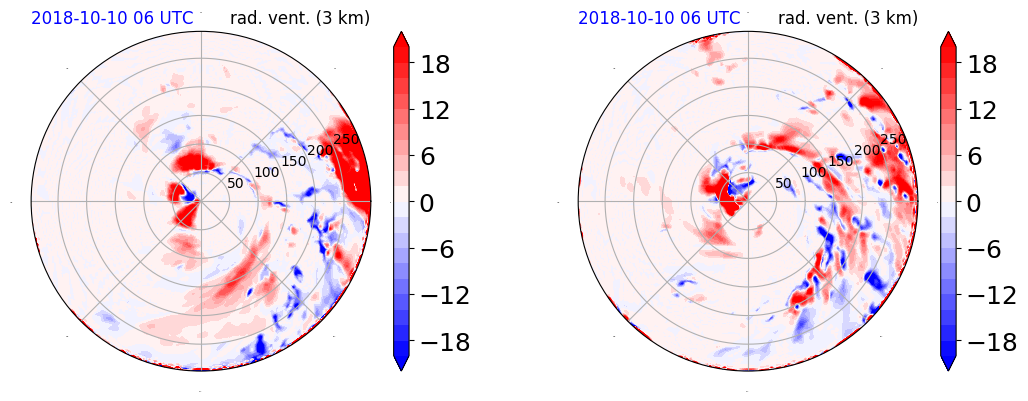 2018-10-10 06 UTC rad. vent. (3 km)

50
100
150
200
250

18
12
6
0
−6
−12
−18

2018-10-10 06 UTC rad. vent. (3 km)

50
100
150
200
250

18
12
6
0
−6
−12
−18